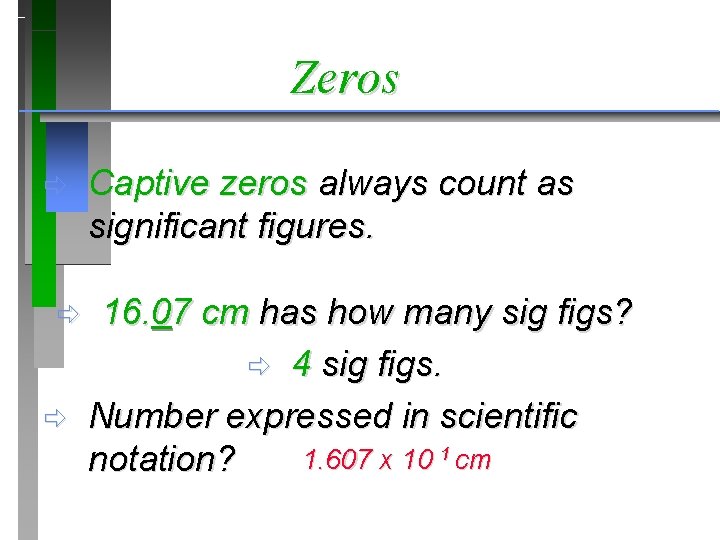 Zeros

Captive zeros always count as significant figures.

16.07 cm has how many sig figs?

4 sig figs.

Number expressed in scientific notation? $1.607 \times 10^{1}$ cm